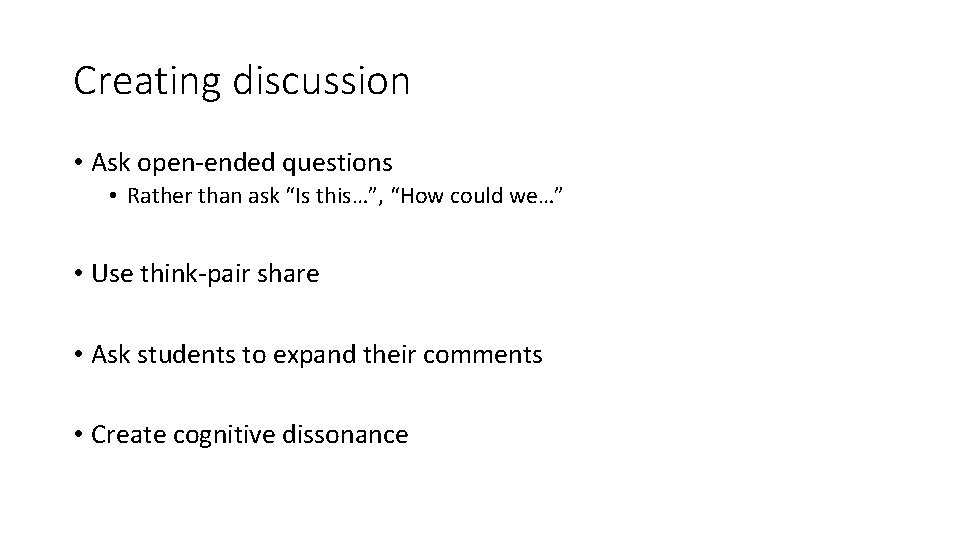 Creating discussion

• Ask open-ended questions
  • Rather than ask “Is this…”, “How could we…”

• Use think-pair share

• Ask students to expand their comments

• Create cognitive dissonance